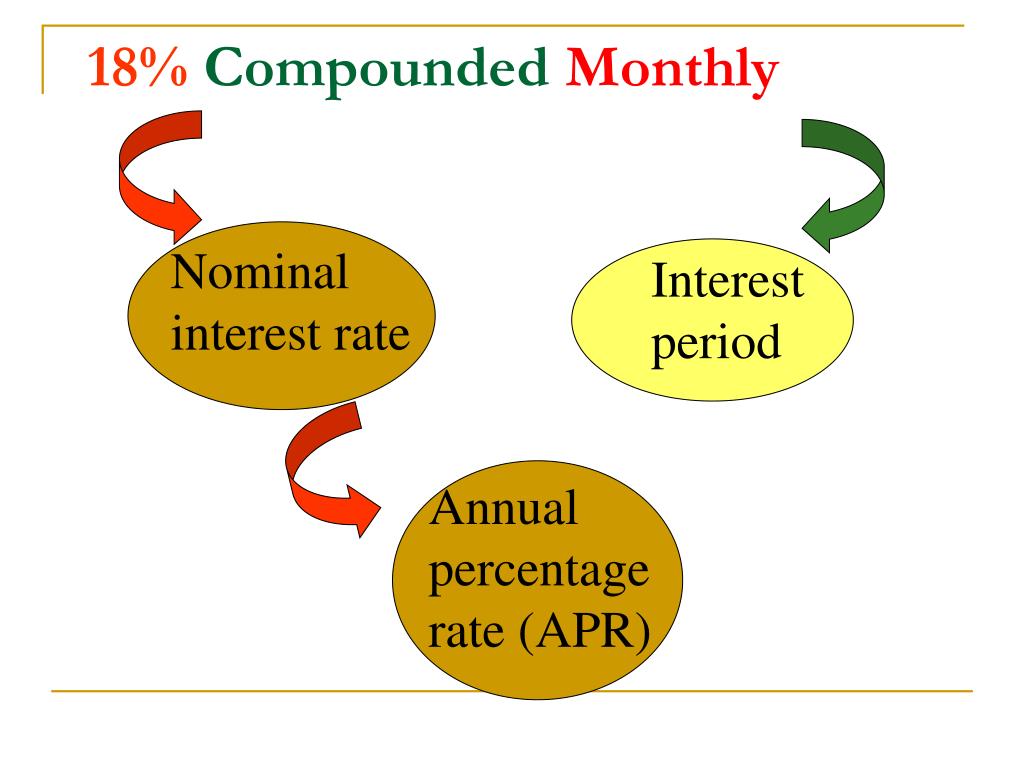 18% Compounded Monthly

Nominal interest rate

Interest period

Annual percentage rate (APR)